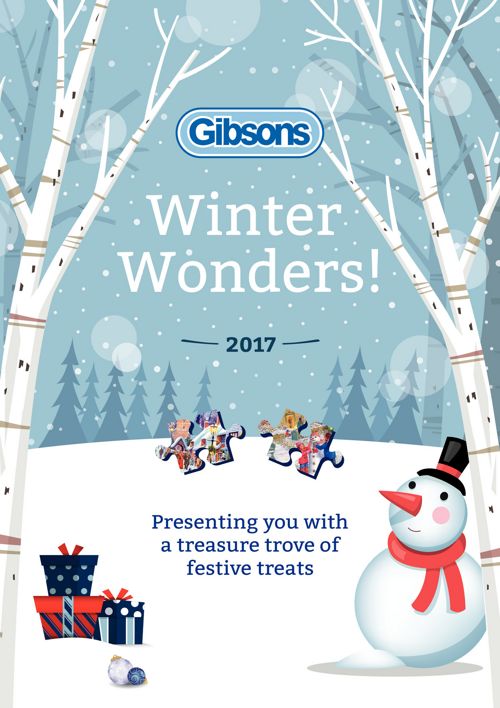 Gibsons

Winter Wonders!

2017

Presenting you with a treasure trove of festive treats